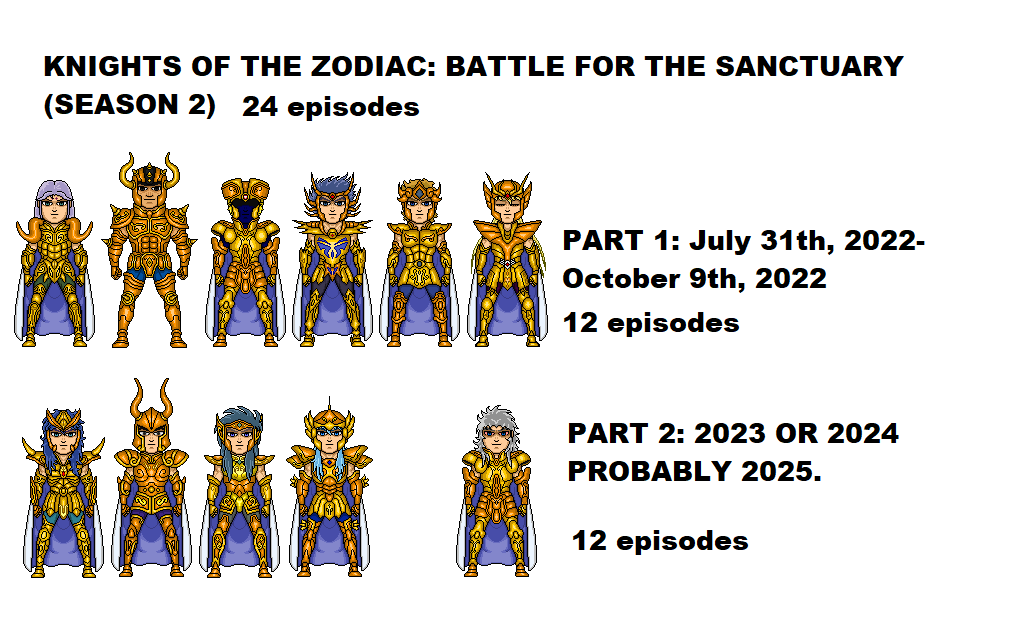 KNIGHTS OF THE ZODIAC: BATTLE FOR THE SANCTUARY (SEASON 2) 24 episodes

PART 1: July 31th, 2022- October 9th, 2022

12 episodes

PART 2: 2023 OR 2024 PROBABLY 2025.

12 episodes